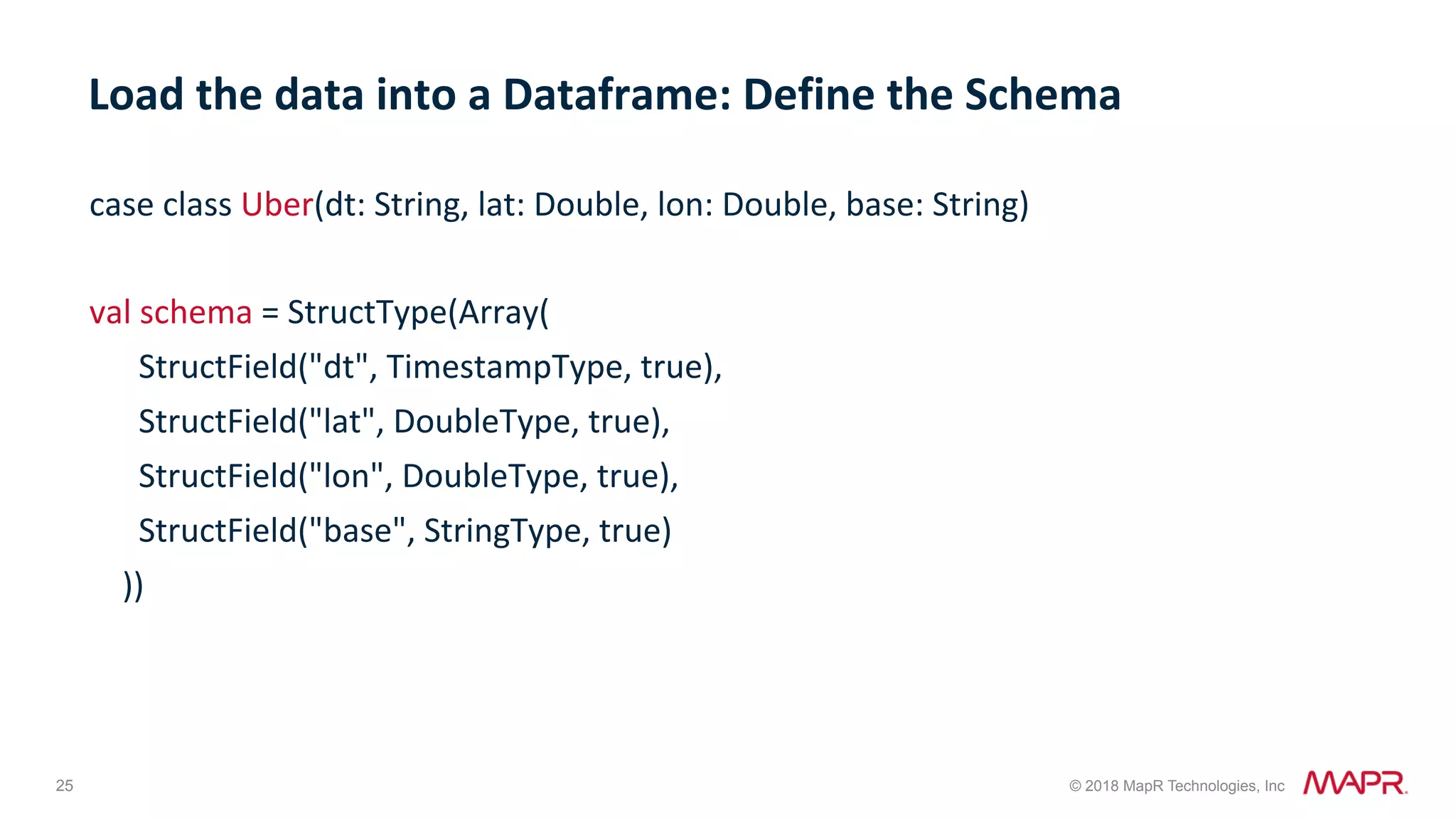 Load the data into a Dataframe: Define the Schema

case class Uber(dt: String, lat: Double, lon: Double, base: String)

val schema = StructType(Array(
StructField("dt", TimestampType, true),
StructField("lat", DoubleType, true),
StructField("lon", DoubleType, true),
StructField("base", StringType, true)
))

25

© 2018 MapR Technologies, Inc

MAPR.